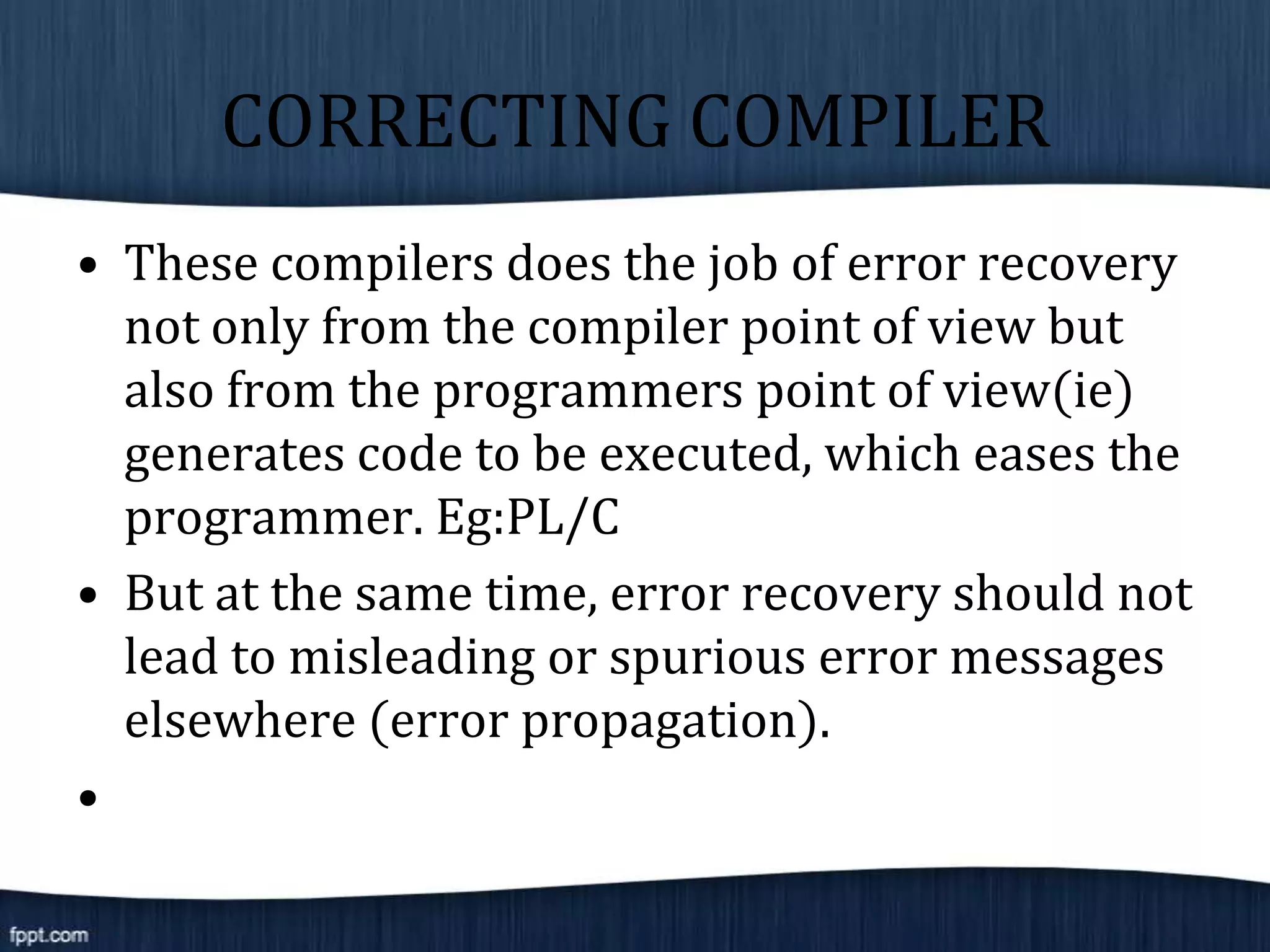 CORRECTING COMPILER

• These compilers does the job of error recovery not only from the compiler point of view but also from the programmers point of view(ie) generates code to be executed, which eases the programmer. Eg:PL/C

• But at the same time, error recovery should not lead to misleading or spurious error messages elsewhere (error propagation).

•

fppt.com